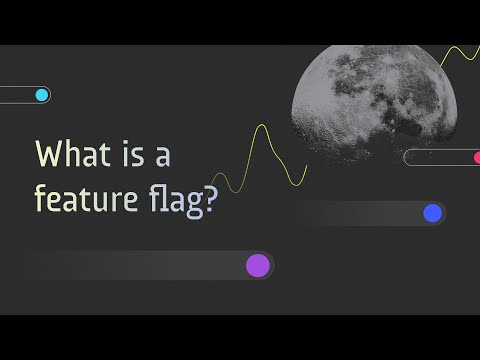 What is a feature flag?